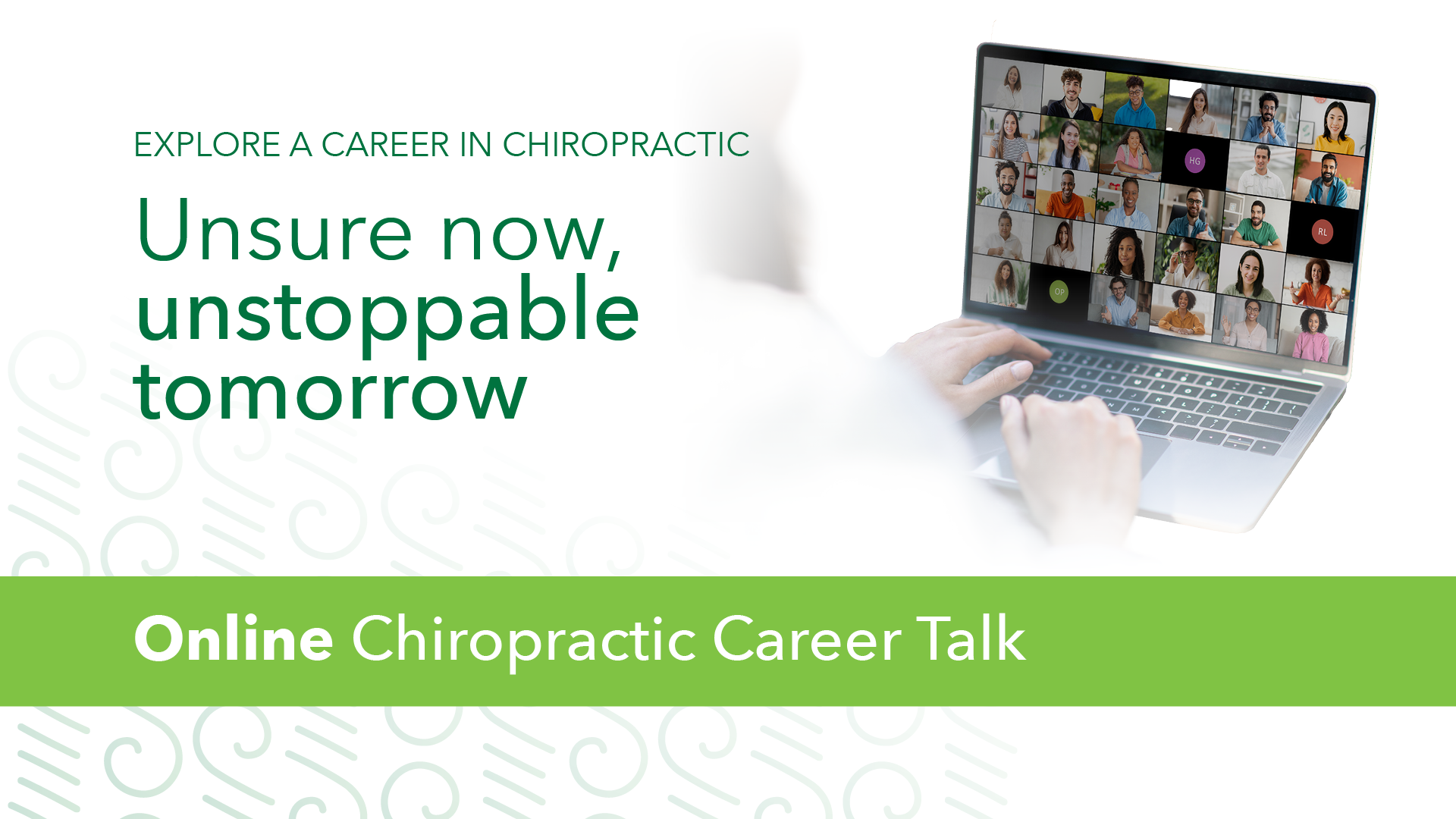 EXPLORE A CAREER IN CHIROPRACTIC

Unsure now, unstoppable tomorrow

HG

RL

OP

Online Chiropractic Career Talk